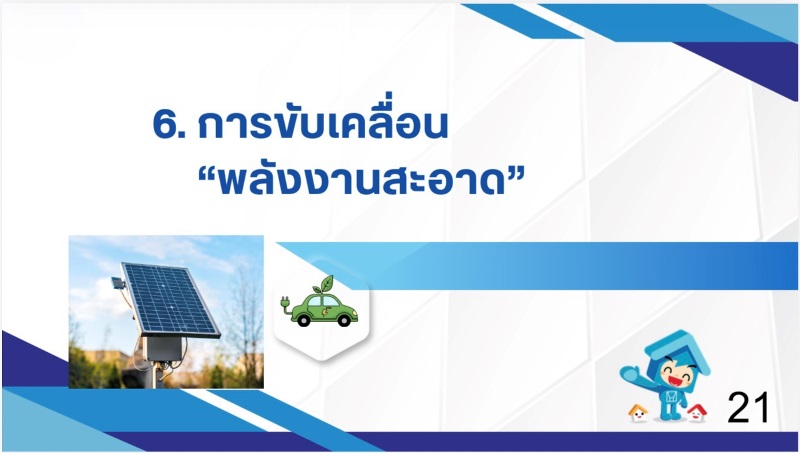 6. การขับเคลื่อน
“พลังงานสะอาด”

21